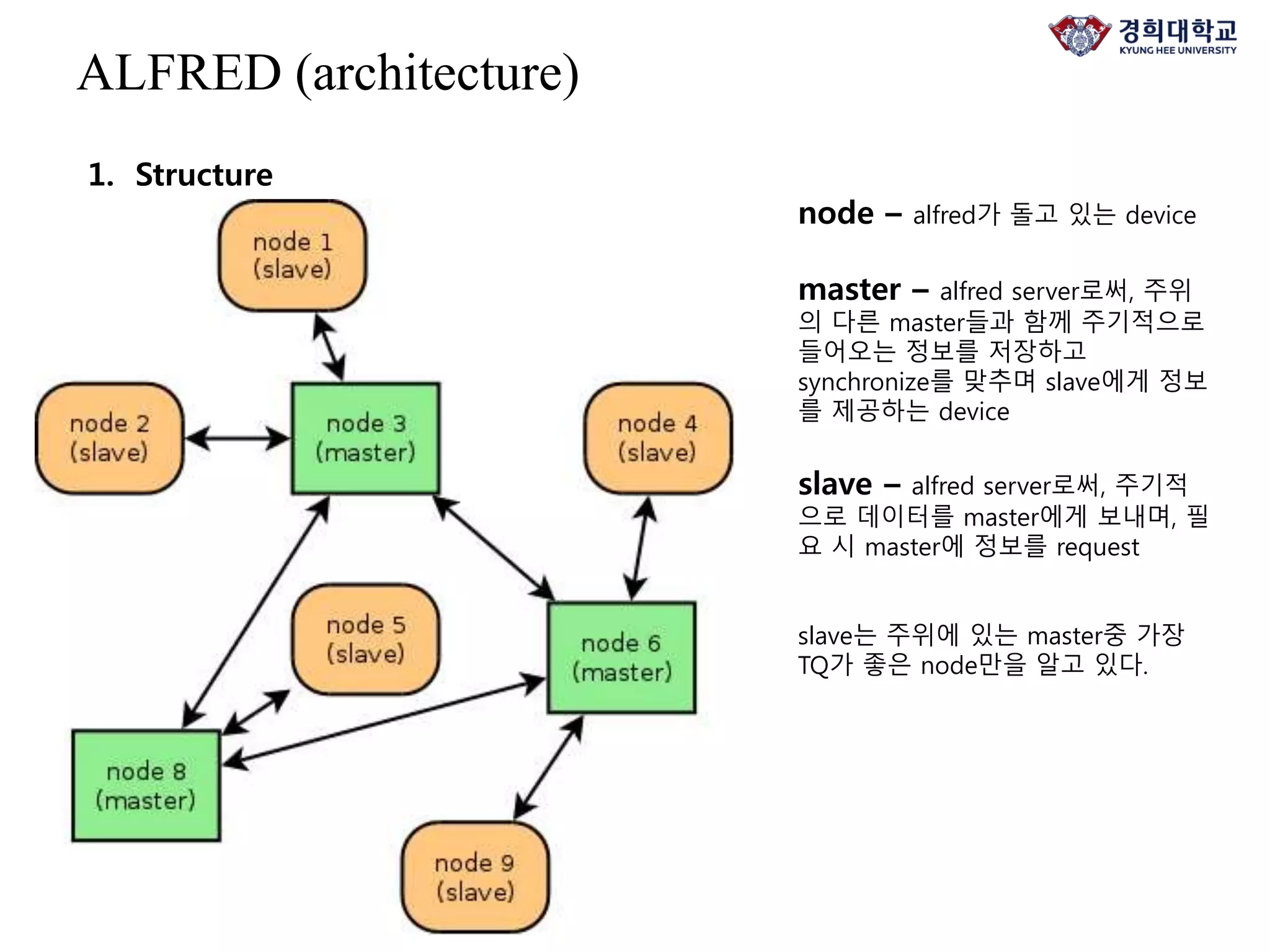 경희대학교
KYUNG HEE UNIVERSITY

ALFRED (architecture)

1. Structure

node 1
(slave)

node 2
(slave)

node 3
(master)

node 4
(slave)

node 5
(slave)

node 6
(master)

node 8
(master)

node 9
(slave)

node – alfred가 돌고 있는 device

master – alfred server로써, 주위의 다른 master들과 함께 주기적으로 들어오는 정보를 저장하고 synchronize를 맞추며 slave에게 정보를 제공하는 device

slave – alfred server로써, 주기적으로 데이터를 master에게 보내며, 필요 시 master에 정보를 request

slave는 주위에 있는 master중 가장 TQ가 좋은 node만을 알고 있다.